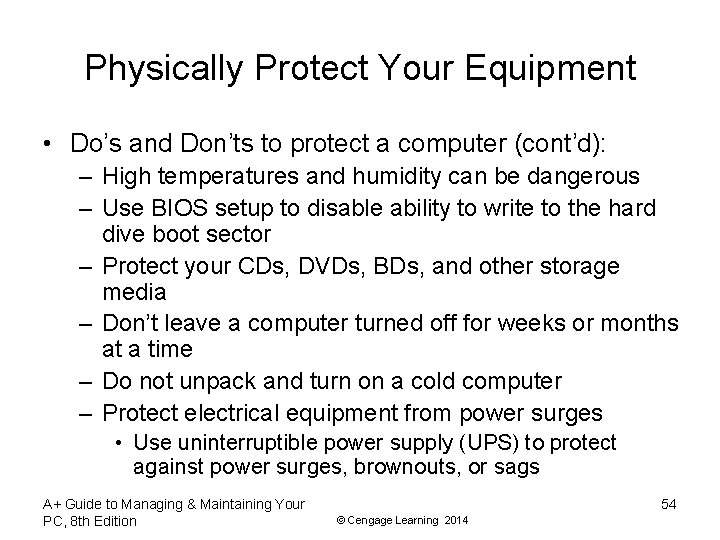 Physically Protect Your Equipment

• Do’s and Don’ts to protect a computer (cont’d):
– High temperatures and humidity can be dangerous
– Use BIOS setup to disable ability to write to the hard dive boot sector
– Protect your CDs, DVDs, BDs, and other storage media
– Don’t leave a computer turned off for weeks or months at a time
– Do not unpack and turn on a cold computer
– Protect electrical equipment from power surges
• Use uninterruptible power supply (UPS) to protect against power surges, brownouts, or sags

A+ Guide to Managing & Maintaining Your PC, 8th Edition

© Cengage Learning 2014

54